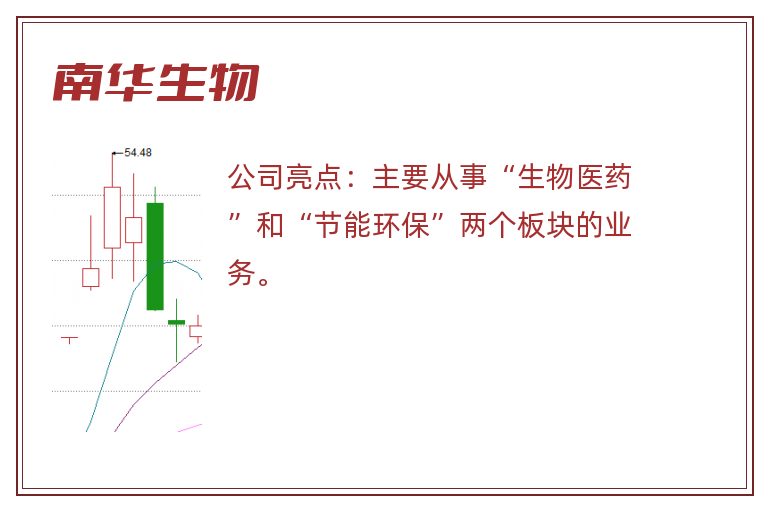 南华生物

54.48

公司亮点：主要从事“生物医药”和“节能环保”两个板块的业务。